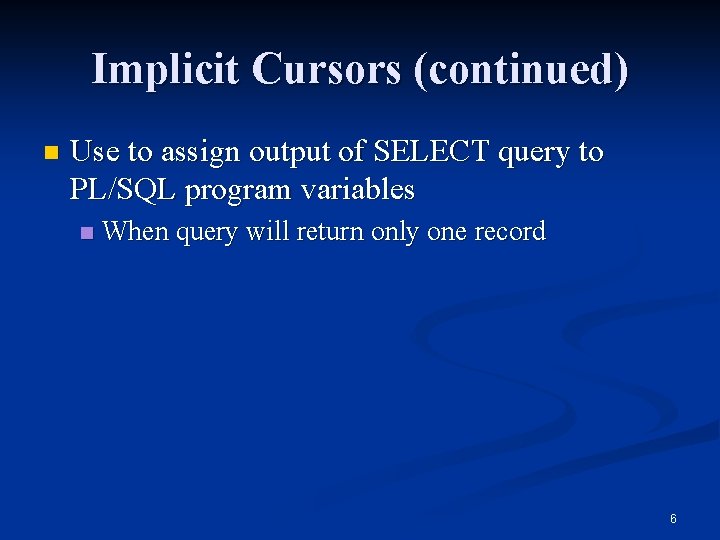 Implicit Cursors (continued)

Use to assign output of SELECT query to PL/SQL program variables

When query will return only one record

6